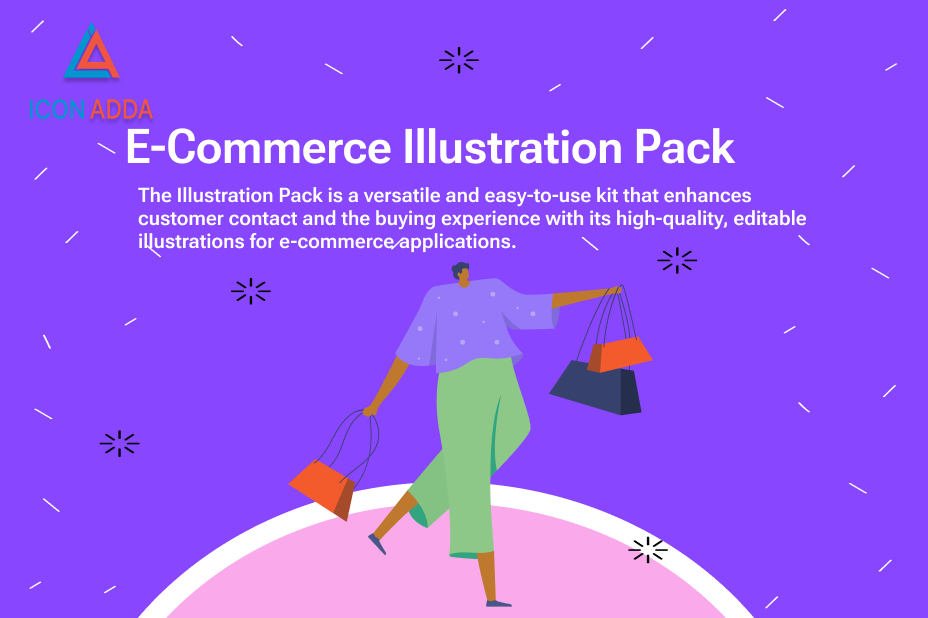 ICON ADDA

E-Commerce Illustration Pack

The Illustration Pack is a versatile and easy-to-use kit that enhances customer contact and the buying experience with its high-quality, editable illustrations for e-commerce applications.